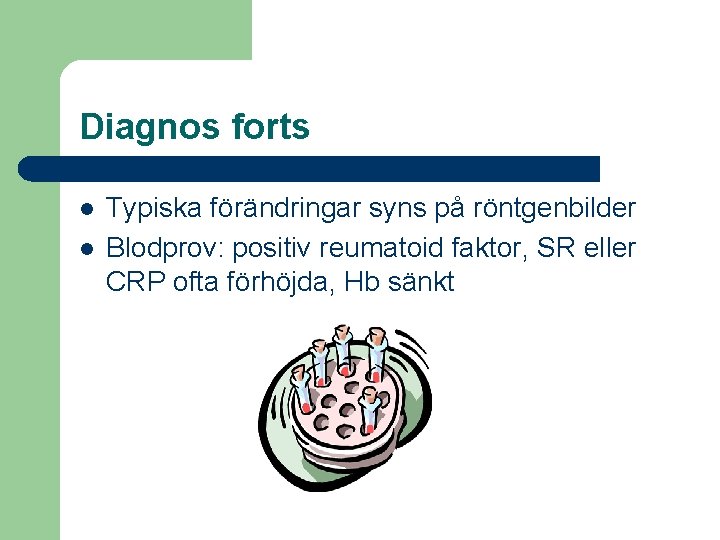 Diagnos forts

- Typiska förändringar syns på röntgenbilder
- Blodprov: positiv reumatoid faktor, SR eller CRP ofta förhöjda, Hb sänkt